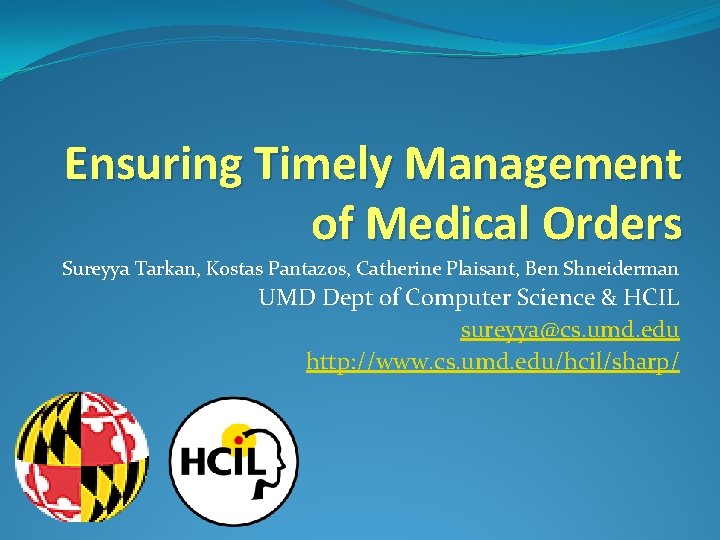 Ensuring Timely Management of Medical Orders

Sureyya Tarkan, Kostas Pantazos, Catherine Plaisant, Ben Shneiderman
UMD Dept of Computer Science & HCIL
sureyya@cs.umd.edu
http://www.cs.umd.edu/hcil/sharp/

HCIL